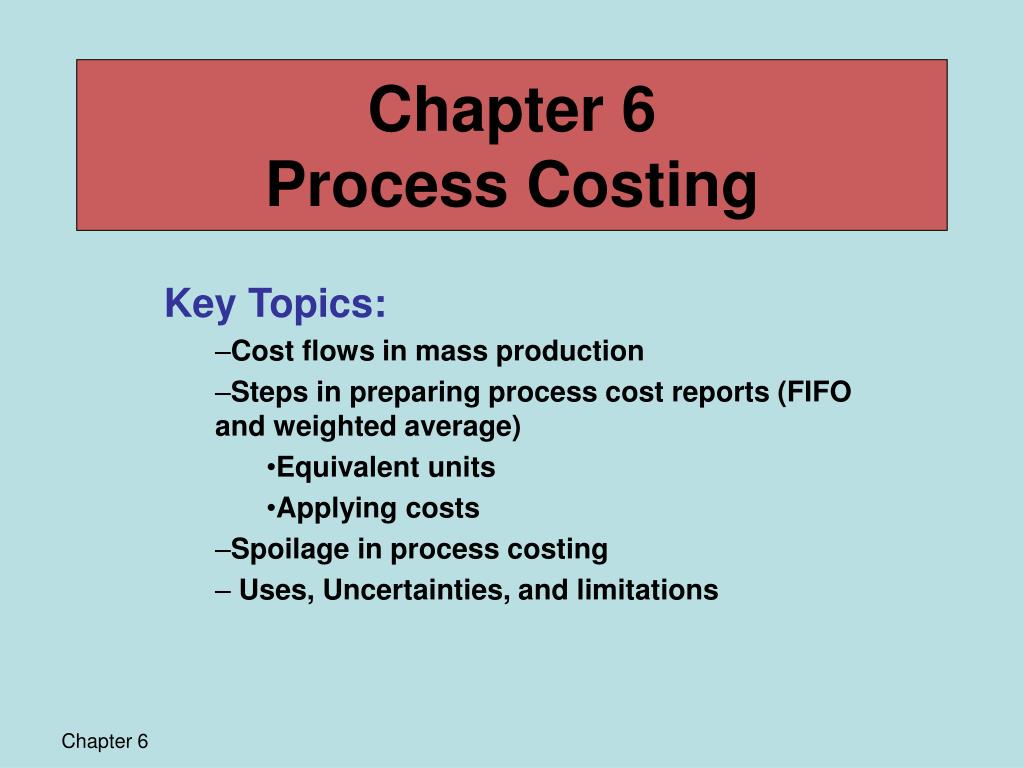 Chapter 6
Process Costing

Key Topics:

–Cost flows in mass production

–Steps in preparing process cost reports (FIFO and weighted average)

•Equivalent units

•Applying costs

–Spoilage in process costing

– Uses, Uncertainties, and limitations

Chapter 6